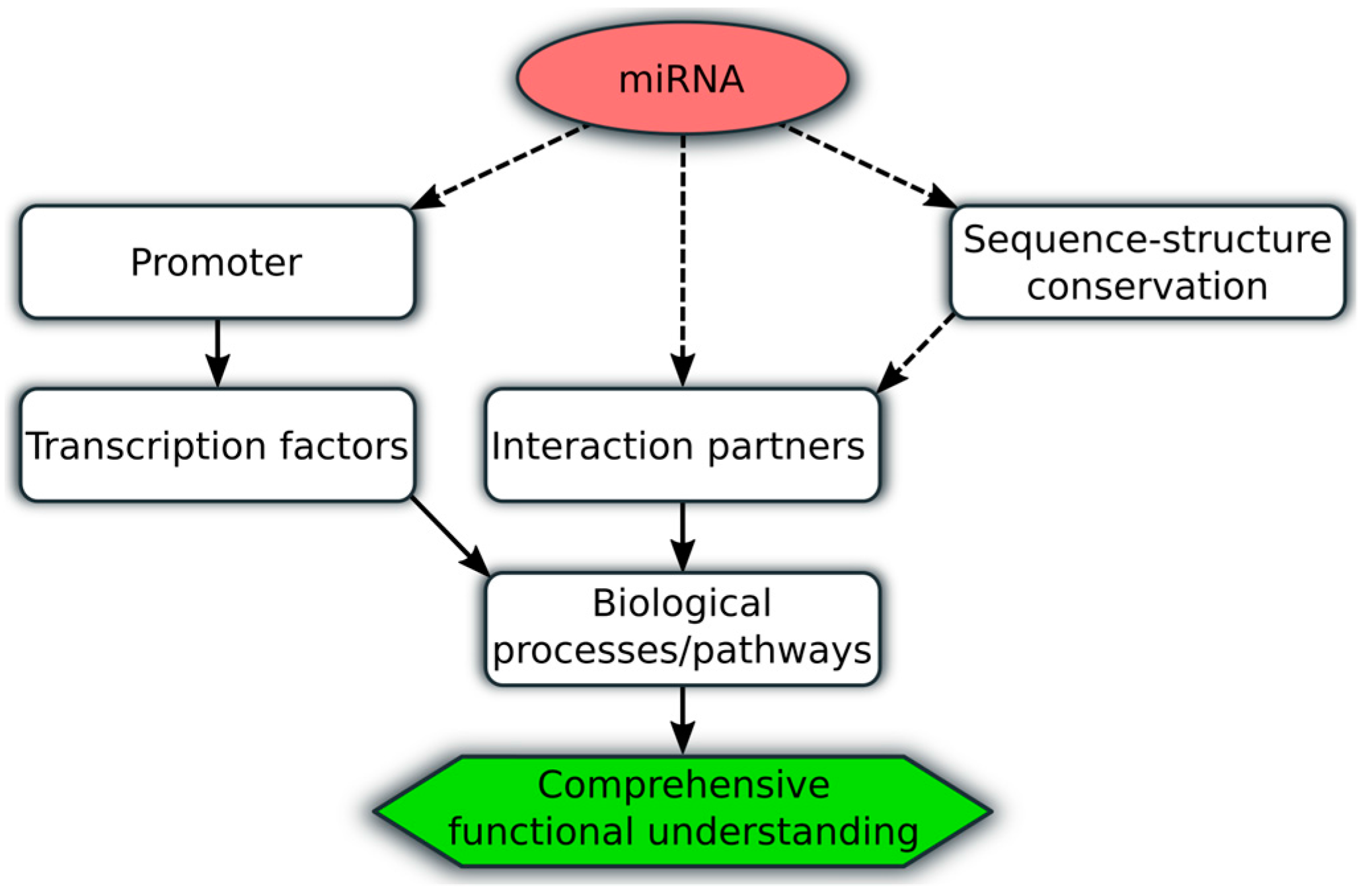 miRNA

Promoter

Sequence-structure conservation

Transcription factors

Interaction partners

Biological processes/pathways

Comprehensive functional understanding